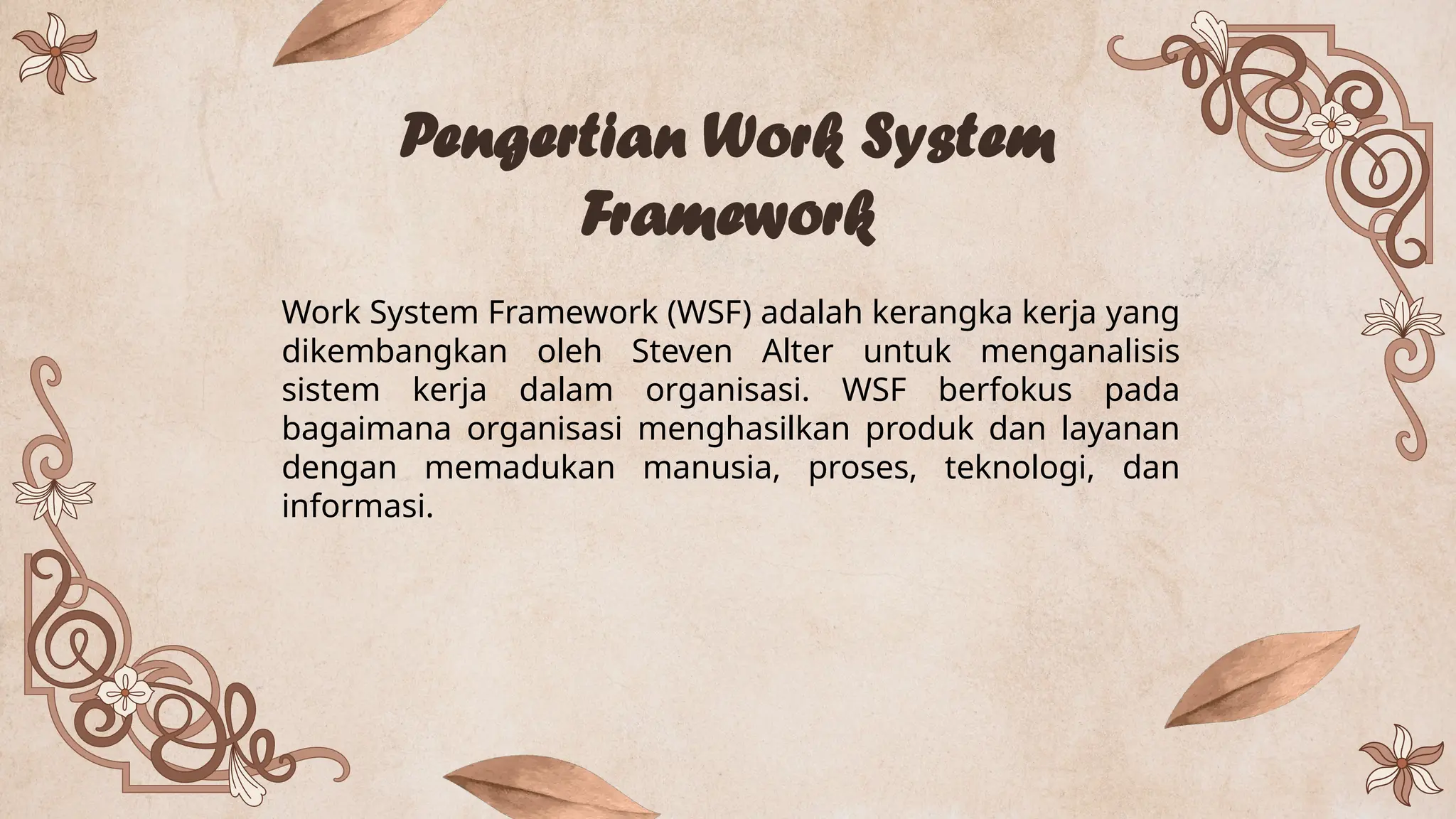 Pengertian Work System Framework

Work System Framework (WSF) adalah kerangka kerja yang dikembangkan oleh Steven Alter untuk menganalisis sistem kerja dalam organisasi. WSF berfokus pada bagaimana organisasi menghasilkan produk dan layanan dengan memadukan manusia, proses, teknologi, dan informasi.